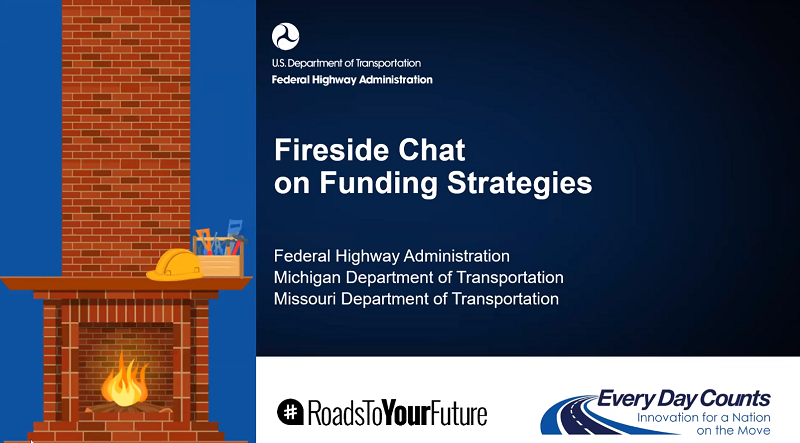 U.S. Department of Transportation
Federal Highway Administration

Fireside Chat on Funding Strategies

Federal Highway Administration
Michigan Department of Transportation
Missouri Department of Transportation

#RoadsToYourFuture

Every Day Counts
Innovation for a Nation on the Move